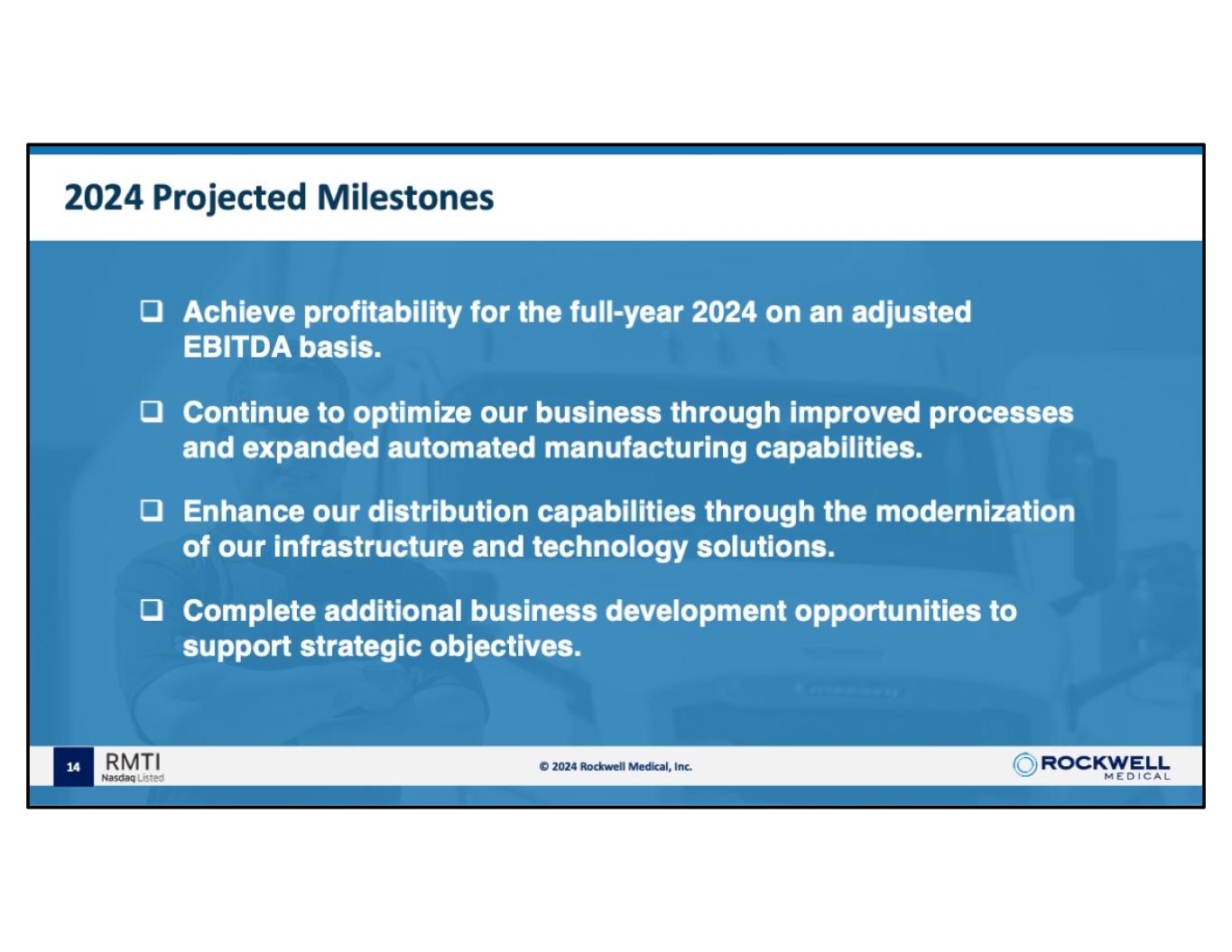 2024 Projected Milestones

❑ Achieve profitability for the full-year 2024 on an adjusted EBITDA basis.

❑ Continue to optimize our business through improved processes and expanded automated manufacturing capabilities.

❑ Enhance our distribution capabilities through the modernization of our infrastructure and technology solutions.

❑ Complete additional business development opportunities to support strategic objectives.

14 RMTI Nasdaq Listed

© 2024 Rockwell Medical, Inc.

ROCKWELL MEDICAL